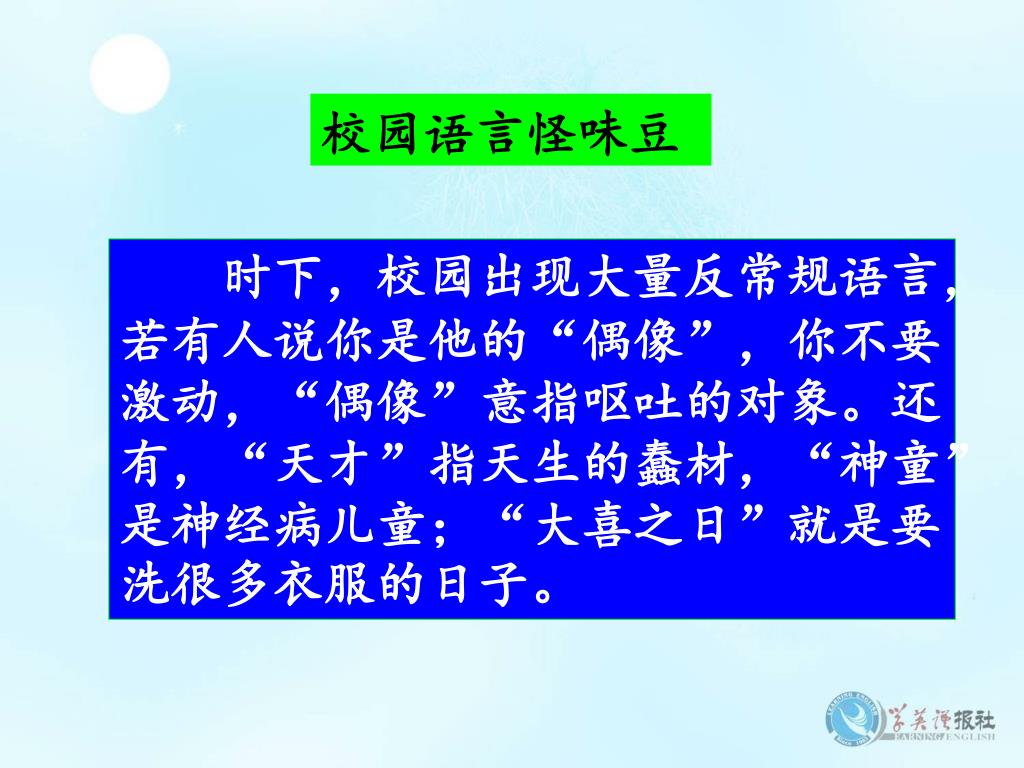 校园语言怪味豆

时下，校园出现大量反常规语言，若有人说你是他的“偶像”，你不要激动，“偶像”意指呕吐的对象。还有，“天才”指天生的蠢材，“神童”是神经病儿童；“大喜之日”就是要洗很多衣服的日子。

学英语报社
LEARNING ENGLISH